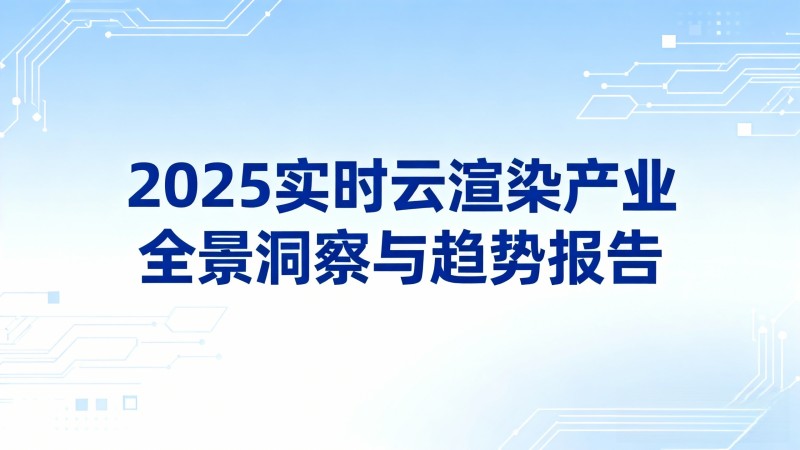 2025实时云渲染产业
全景洞察与趋势报告